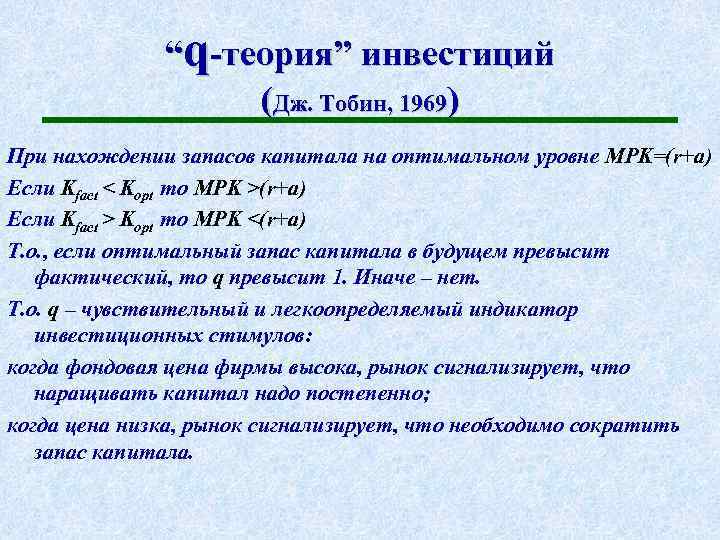 “q-теория” инвестиций

(Дж. Тобин, 1969)

При нахождении запасов капитала на оптимальном уровне MPK=(r+a)

Если $K_{fact} < K_{opt}$ то MPK >(r+a)

Если $K_{fact} > K_{opt}$ то MPK <(r+a)

Т.о., если оптимальный запас капитала в будущем превысит фактический, то q превысит 1. Иначе – нет.

Т.о. q – чувствительный и легкоопределяемый индикатор инвестиционных стимулов:

когда фондовая цена фирмы высока, рынок сигнализирует, что наращивать капитал надо постепенно;

когда цена низка, рынок сигнализирует, что необходимо сократить запас капитала.